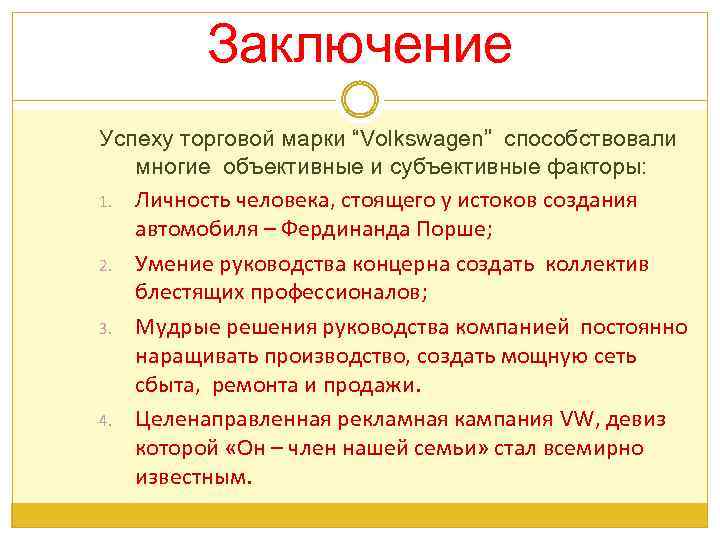 Заключение

Успеху торговой марки “Volkswagen” способствовали многие объективные и субъективные факторы:

1. Личность человека, стоящего у истоков создания автомобиля – Фердинанда Порше;
2. Умение руководства концерна создать коллектив блестящих профессионалов;
3. Мудрые решения руководства компанией постоянно наращивать производство, создать мощную сеть сбыта, ремонта и продажи.
4. Целенаправленная рекламная кампания VW, девиз которой «Он – член нашей семьи» стал всемирно известным.